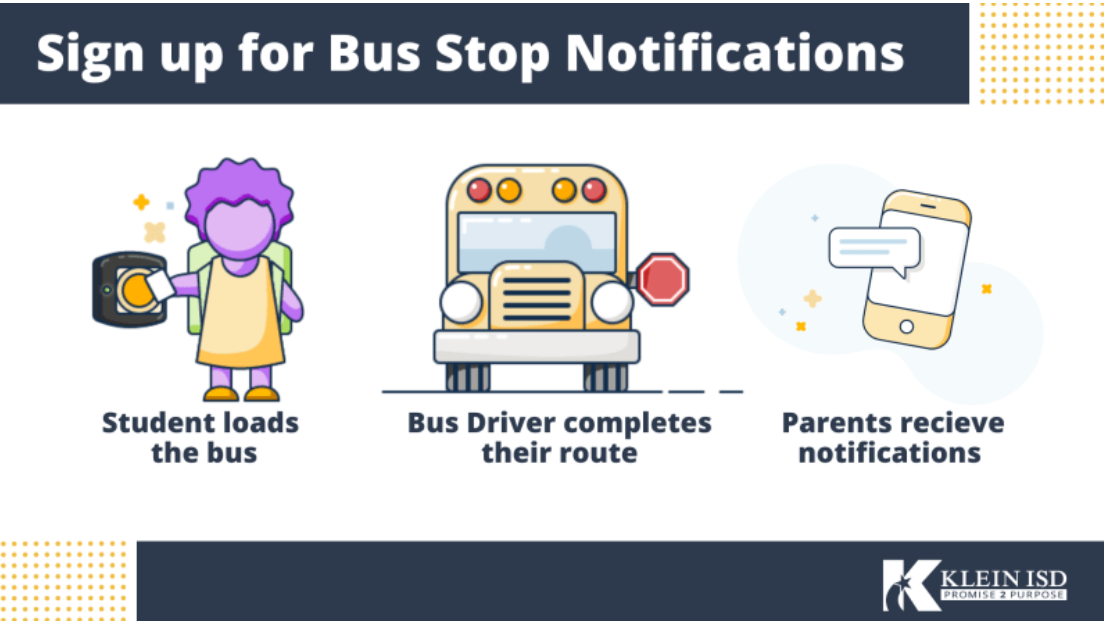 Sign up for Bus Stop Notifications

Student loads the bus

Bus Driver completes their route

Parents recieve notifications

KLEIN ISD
PROMISE 2 PURPOSE